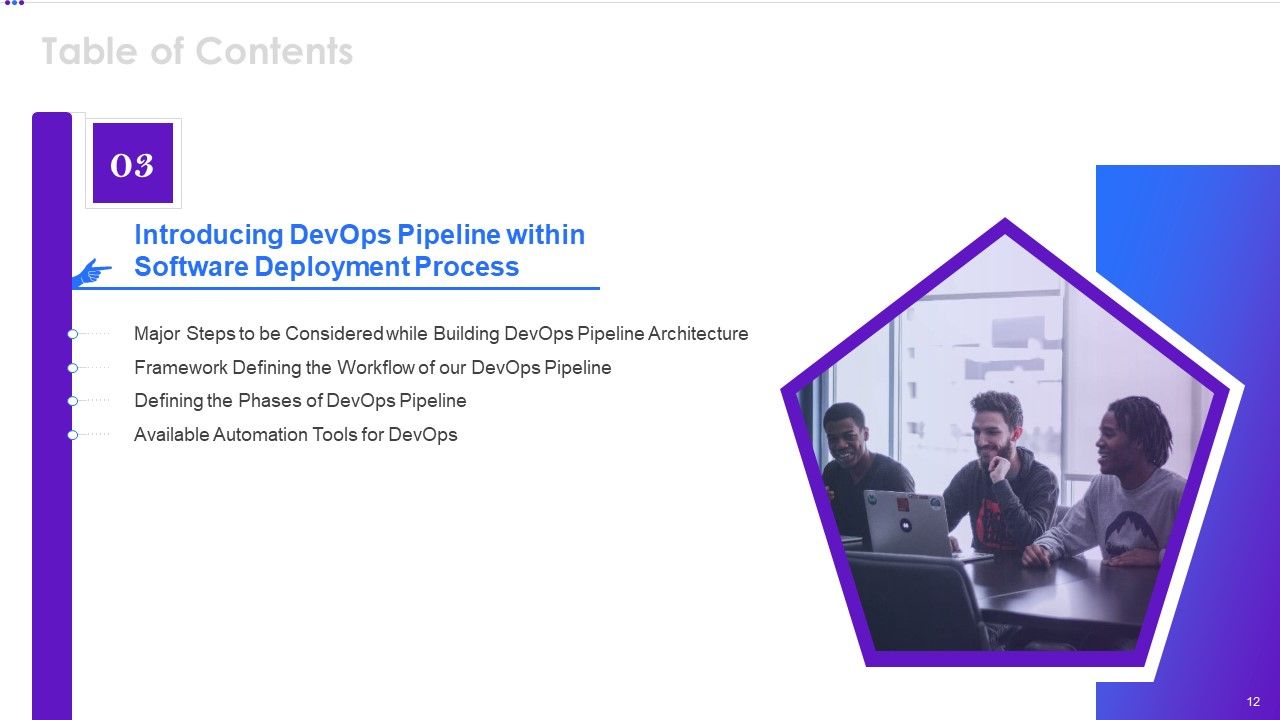 Table of Contents

03

Introducing DevOps Pipeline within Software Deployment Process

Major Steps to be Considered while Building DevOps Pipeline Architecture
Framework Defining the Workflow of our DevOps Pipeline
Defining the Phases of DevOps Pipeline
Available Automation Tools for DevOps

12